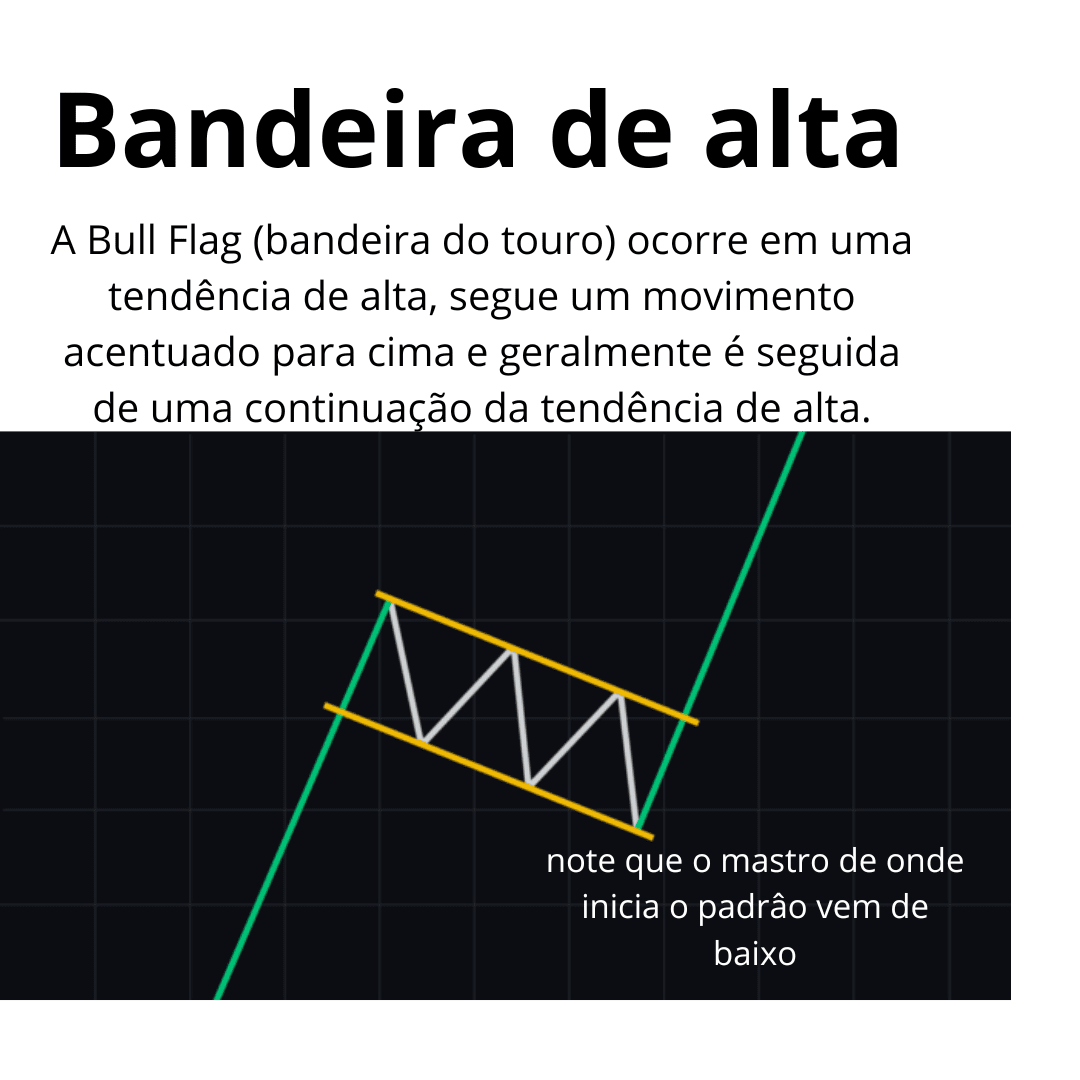 Bandeira de alta

A Bull Flag (bandeira do touro) ocorre em uma tendência de alta, segue um movimento acentuado para cima e geralmente é seguida de uma continuação da tendência de alta.

note que o mastro de onde inicia o padrâo vem de baixo